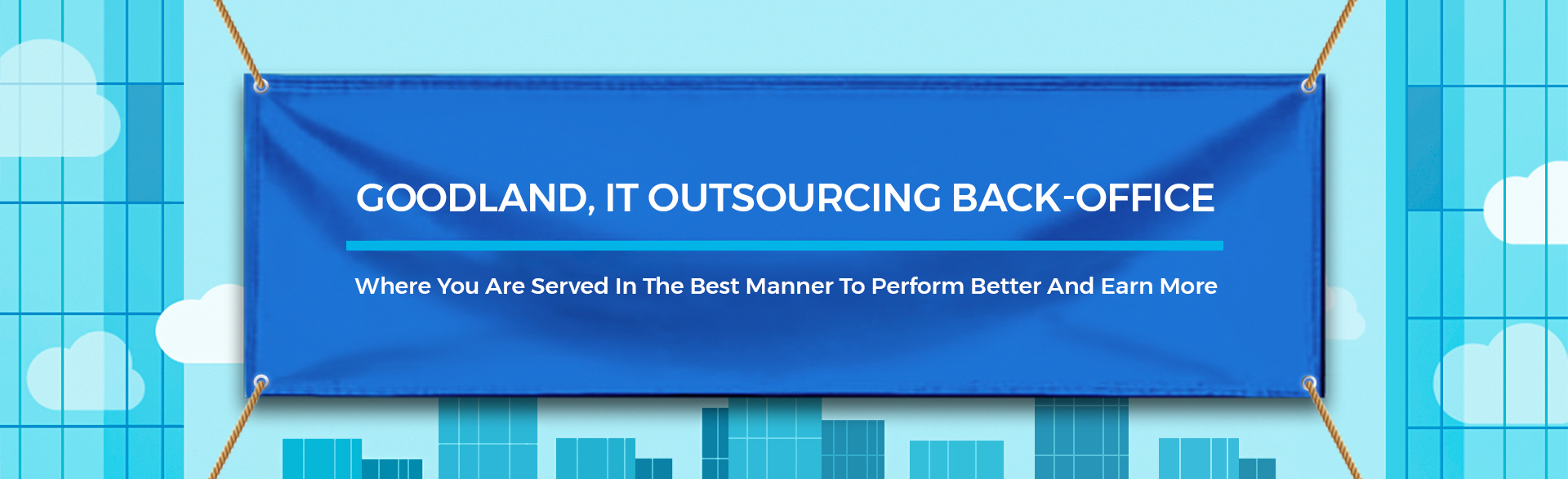 GOODLAND, IT OUTSOURCING BACK-OFFICE

Where You Are Served In The Best Manner To Perform Better And Earn More